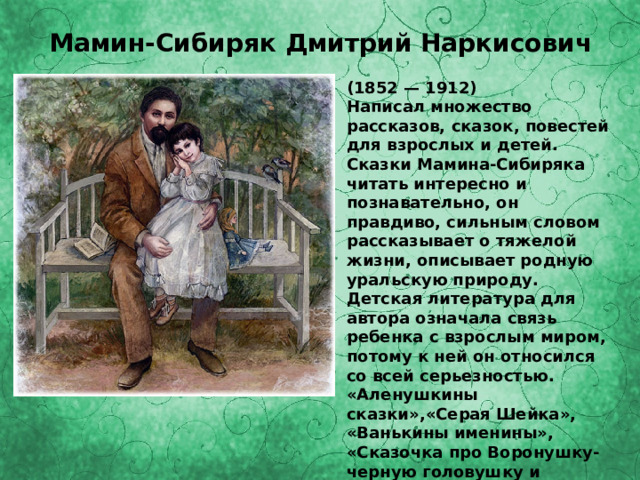 Мамин-Сибиряк Дмитрий Наркисович

(1852 — 1912)
Написал множество рассказов, сказок, повестей для взрослых и детей. Сказки Мамина-Сибиряка читать интересно и познавательно, он правдиво, сильным словом рассказывает о тяжелой жизни, описывает родную уральскую природу. Детская литература для автора означала связь ребенка с взрослым миром, потому к ней он относился со всей серьезностью. «Аленушкины сказки»,«Серая Шейка», «Ванькины именины», «Сказочка про Воронушку-черную головушку и